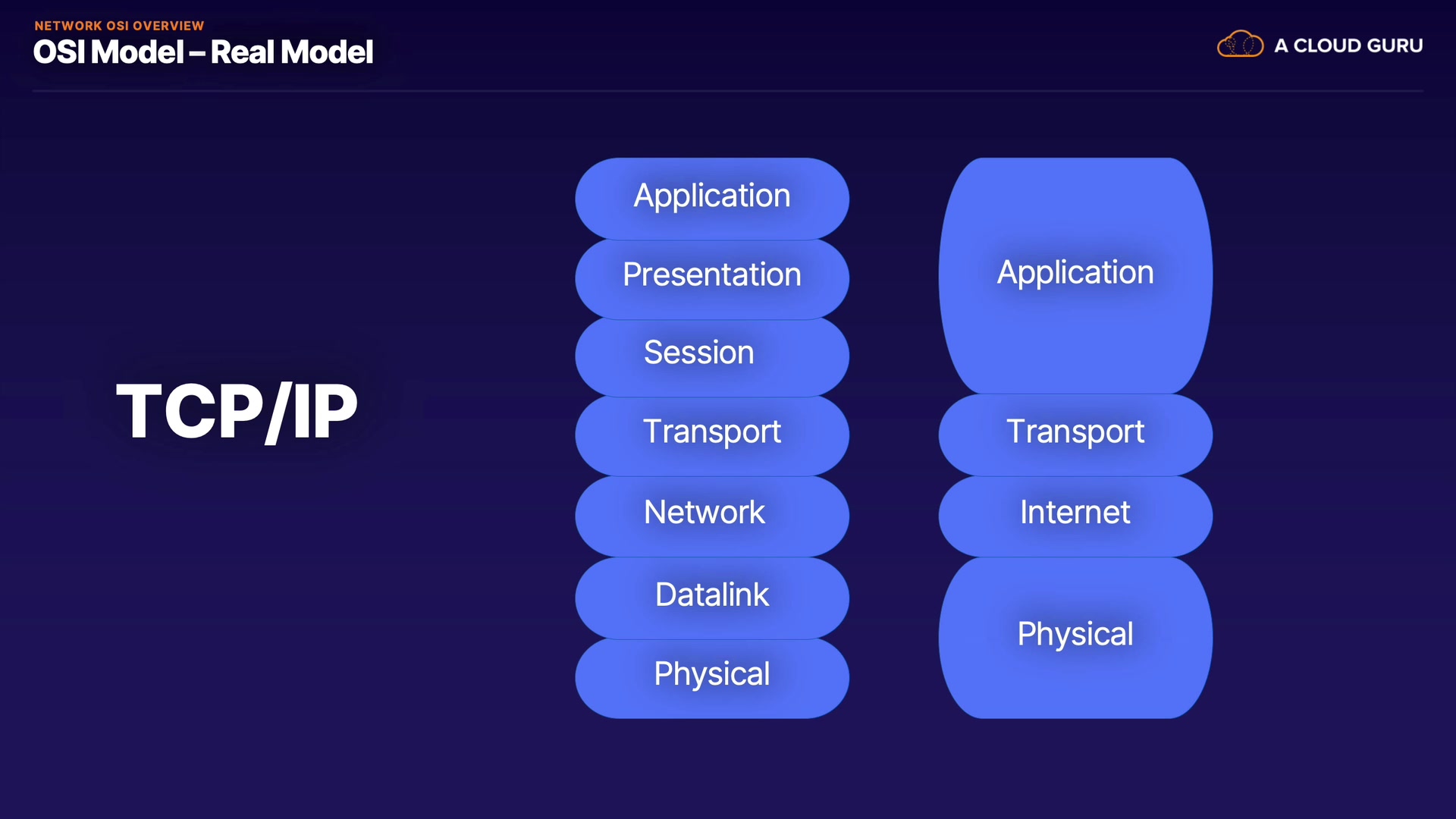 NETWORK OSI OVERVIEW
OSI Model – Real Model

A CLOUD GURU

TCP/IP

Application
Presentation
Session
Transport
Network
Datalink
Physical

Application
Transport
Internet
Physical